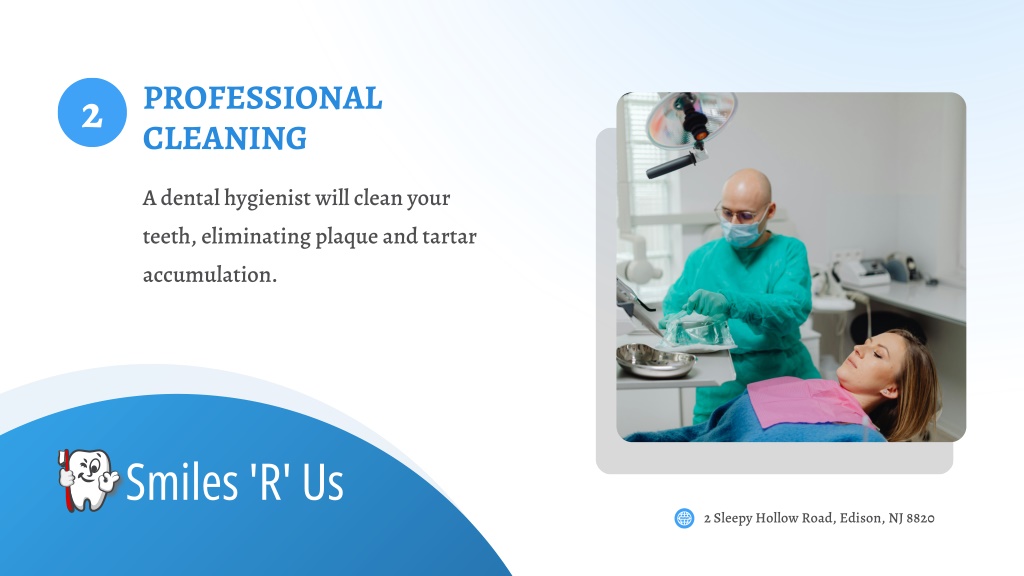 2

PROFESSIONAL CLEANING

A dental hygienist will clean your teeth, eliminating plaque and tartar accumulation.

Smiles 'R' Us

2 Sleepy Hollow Road, Edison, NJ 8820